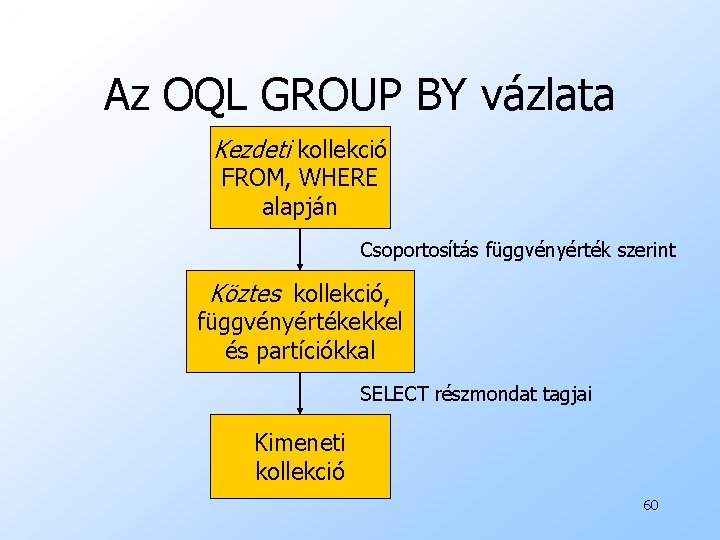 Az OQL GROUP BY vázlata

Kezdeti kollekció FROM, WHERE alapján

Csoportosítás függvényérték szerint

Köztes kollekció, függvényértékekkel és partíciókkal

SELECT részmondat tagjai

Kimeneti kollekció

60